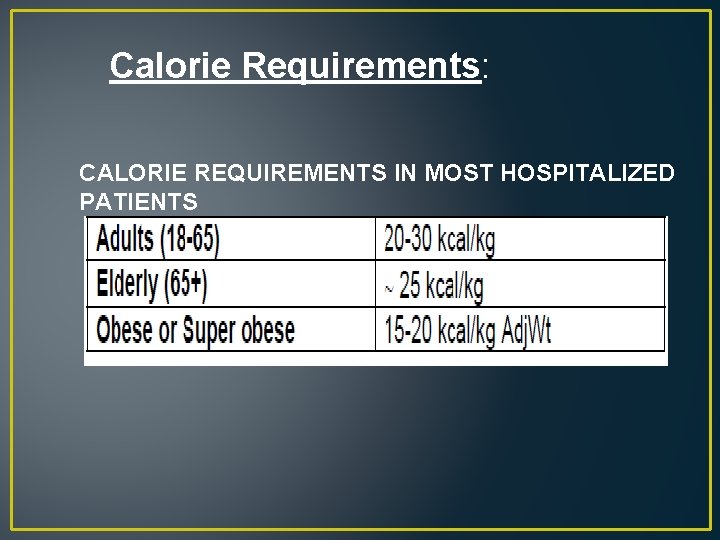 Calorie Requirements:

CALORIE REQUIREMENTS IN MOST HOSPITALIZED PATIENTS

| Adults (18-65) | 20-30 kcal/kg |
|---|---|
| Elderly (65+) | ~ 25 kcal/kg |
| Obese or Super obese | 15-20 kcal/kg AdjWt |